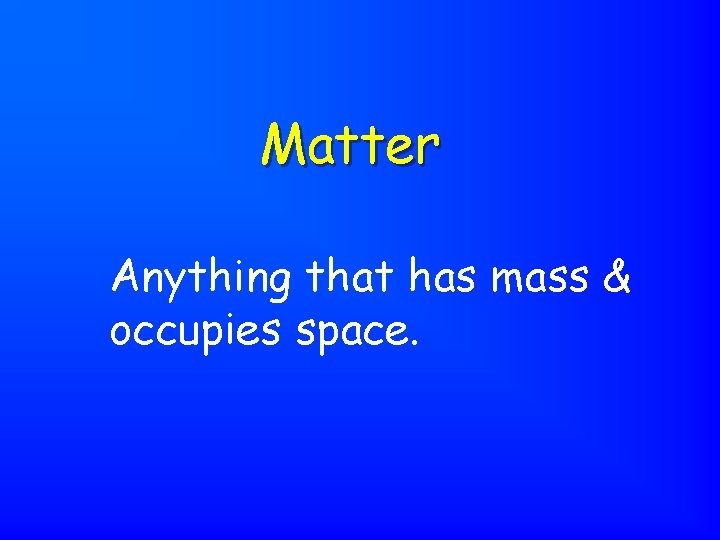 Matter

Anything that has mass & occupies space.